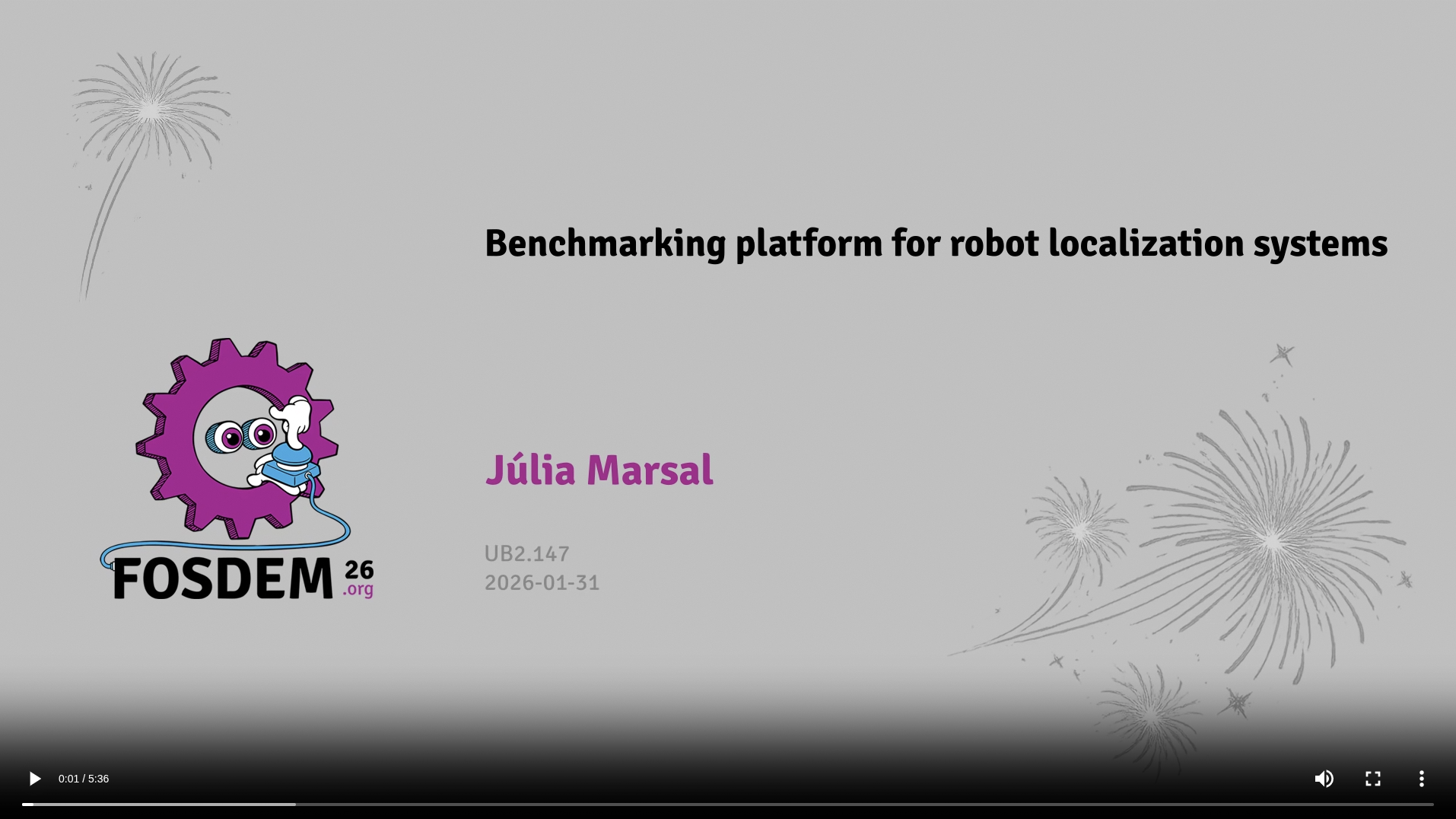 Benchmarking platform for robot localization systems

FOSDEM 26 .org

Júlia Marsal

UB2.147
2026-01-31

0:01 / 5:36